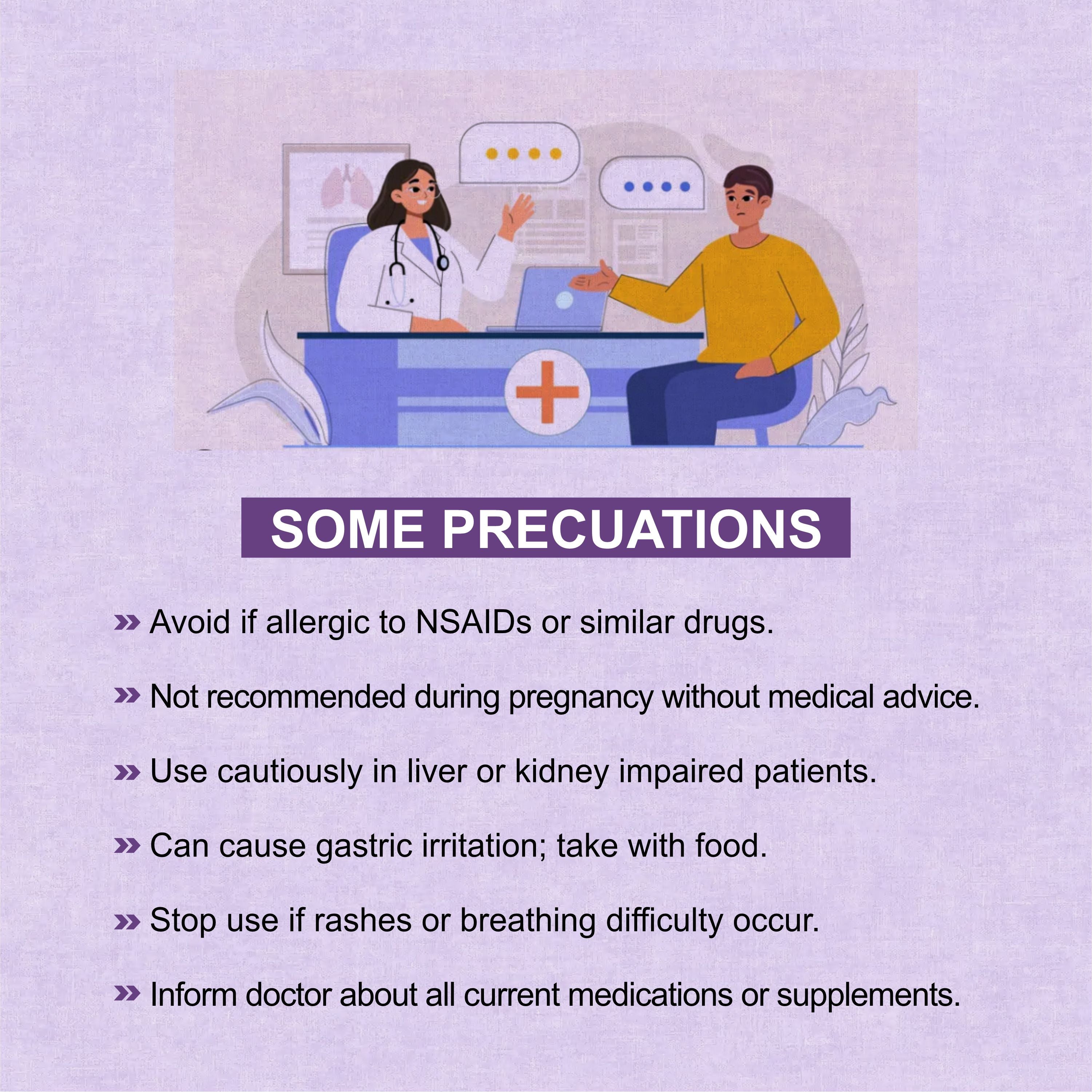 SOME PRECUATIONS

» Avoid if allergic to NSAIDs or similar drugs.

» Not recommended during pregnancy without medical advice.

» Use cautiously in liver or kidney impaired patients.

» Can cause gastric irritation; take with food.

» Stop use if rashes or breathing difficulty occur.

» Inform doctor about all current medications or supplements.